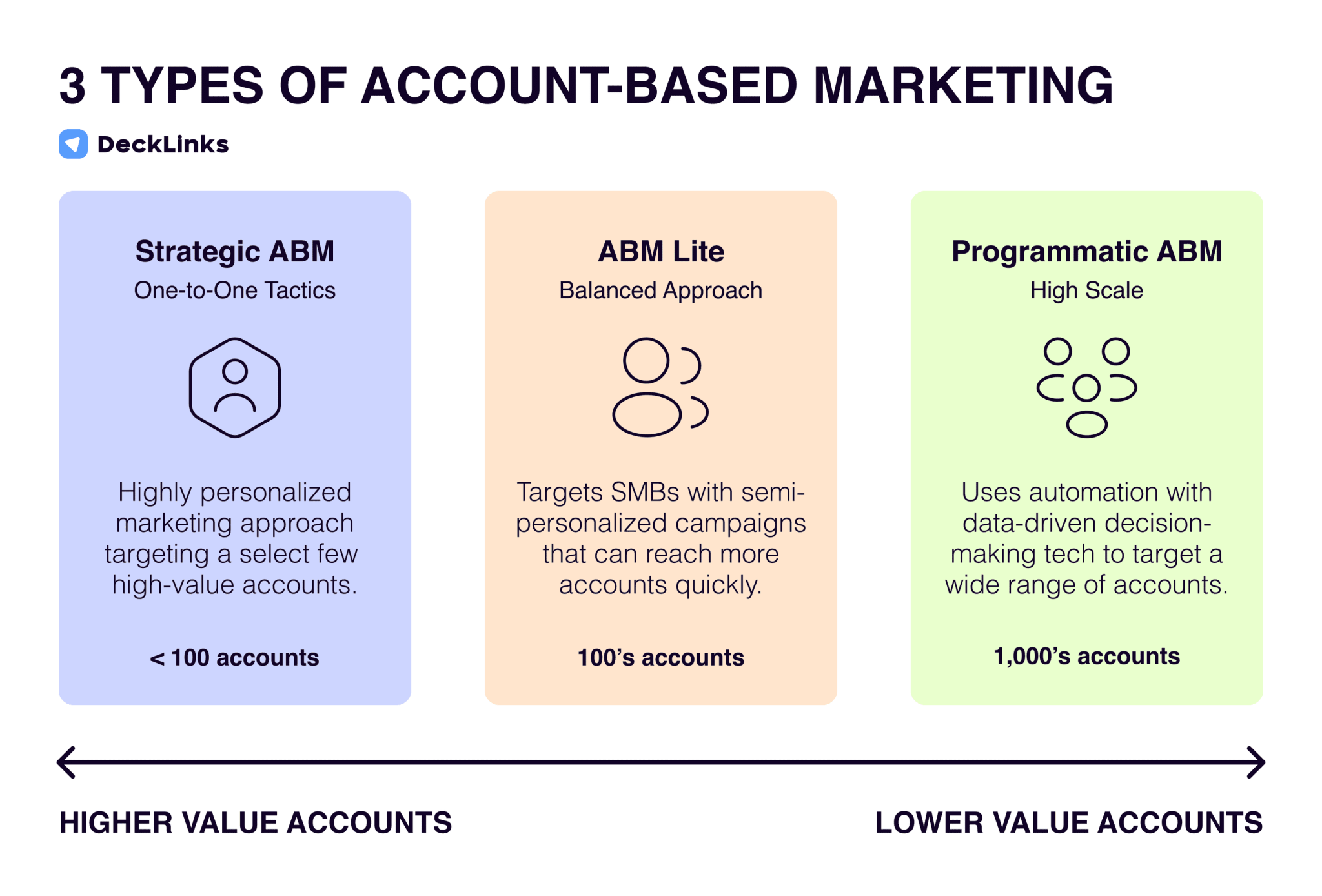 3 TYPES OF ACCOUNT-BASED MARKETING

DeckLinks

Strategic ABM
One-to-One Tactics

Highly personalized marketing approach targeting a select few high-value accounts.

< 100 accounts

ABM Lite
Balanced Approach

Targets SMBs with semi-personalized campaigns that can reach more accounts quickly.

100's accounts

Programmatic ABM
High Scale

Uses automation with data-driven decision-making tech to target a wide range of accounts.

1,000's accounts

HIGHER VALUE ACCOUNTS

LOWER VALUE ACCOUNTS